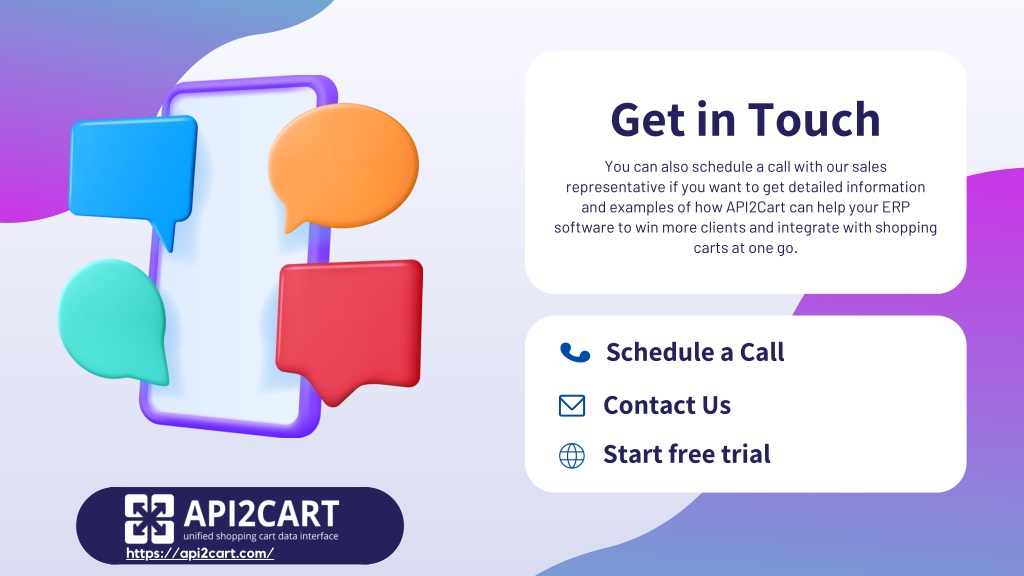 Get in Touch

You can also schedule a call with our sales representative if you want to get detailed information and examples of how API2Cart can help your ERP software to win more clients and integrate with shopping carts at one go.

Schedule a Call

Contact Us

Start free trial

API2CART
unified shopping cart data interface
https://api2cart.com/